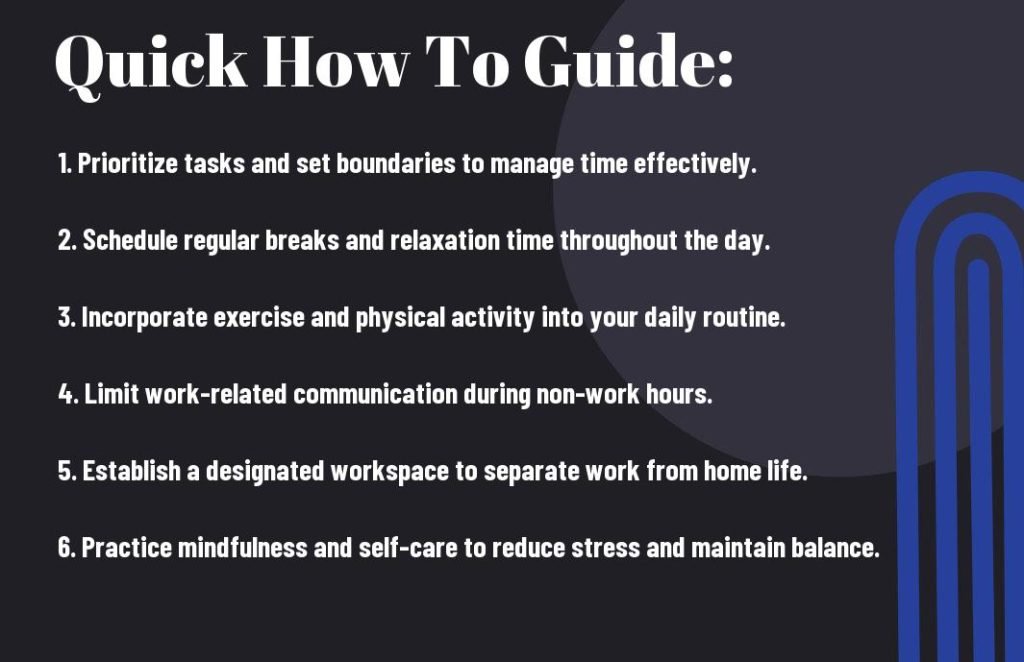 Quick How To Guide:

1. Prioritize tasks and set boundaries to manage time effectively.

2. Schedule regular breaks and relaxation time throughout the day.

3. Incorporate exercise and physical activity into your daily routine.

4. Limit work-related communication during non-work hours.

5. Establish a designated workspace to separate work from home life.

6. Practice mindfulness and self-care to reduce stress and maintain balance.